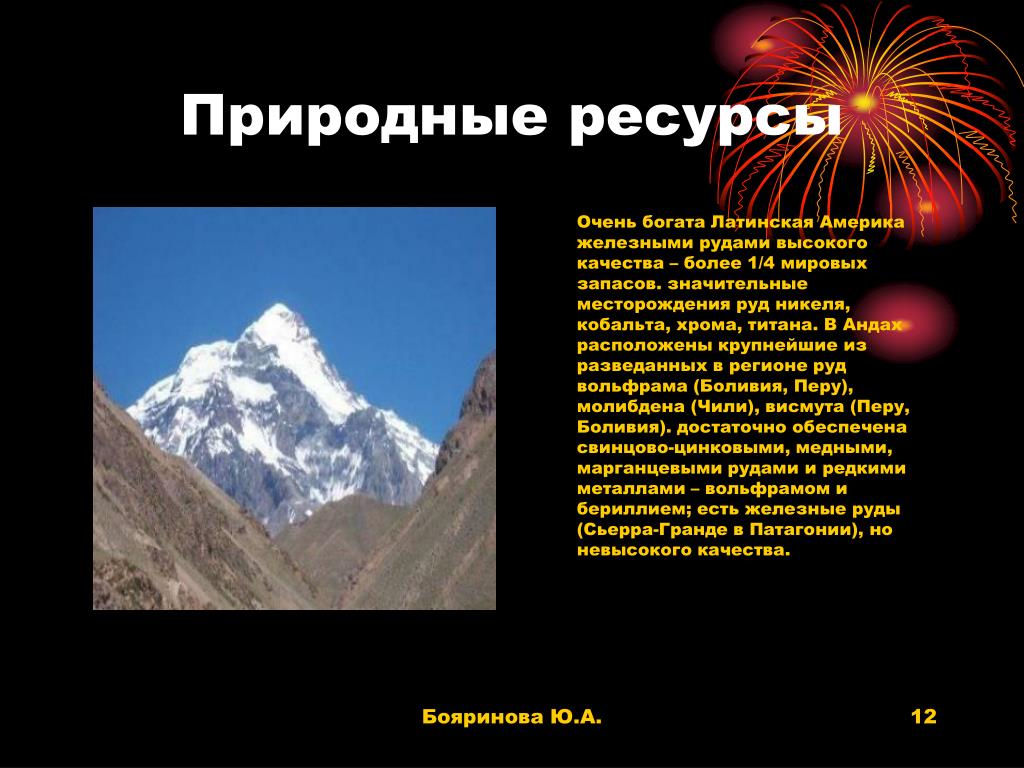 Природные ресурсы

Очень богата Латинская Америка железными рудами высокого качества – более 1/4 мировых запасов. значительные месторождения руд никеля, кобальта, хрома, титана. В Андах расположены крупнейшие из разведанных в регионе руд вольфрама (Боливия, Перу), молибдена (Чили), висмута (Перу, Боливия). достаточно обеспечена свинцово-цинковыми, медными, марганцевыми рудами и редкими металлами – вольфрамом и бериллием; есть железные руды (Сьерра-Гранде в Патагонии), но невысокого качества.

Бояринова Ю.А.

12